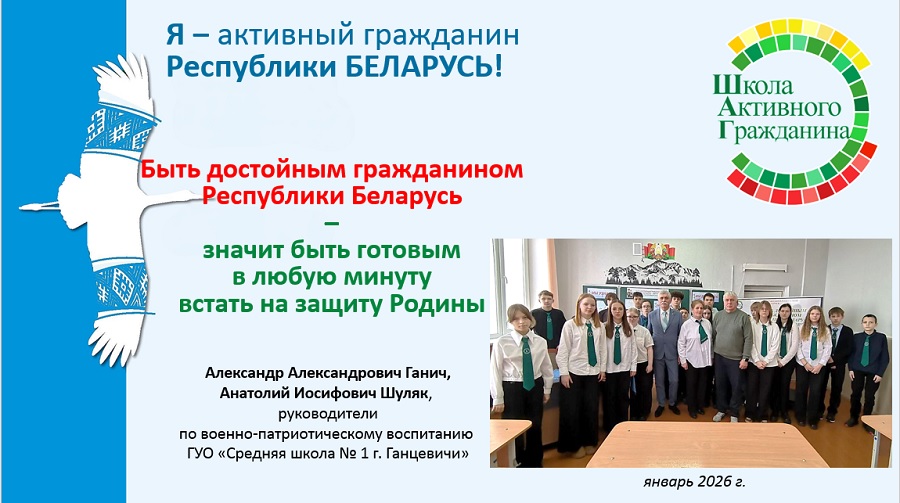 Я – активный гражданин
Республики БЕЛАРУСЬ!

Школа
Активного
Гражданина

Быть достойным гражданином Республики Беларусь
–
значит быть готовым в любую минуту встать на защиту Родины

Александр Александрович Ганич,
Анатолий Иосифович Шуляк,
руководители
по военно-патриотическому воспитанию
ГУО «Средняя школа № 1 г. Ганцевичи»

январь 2026 г.